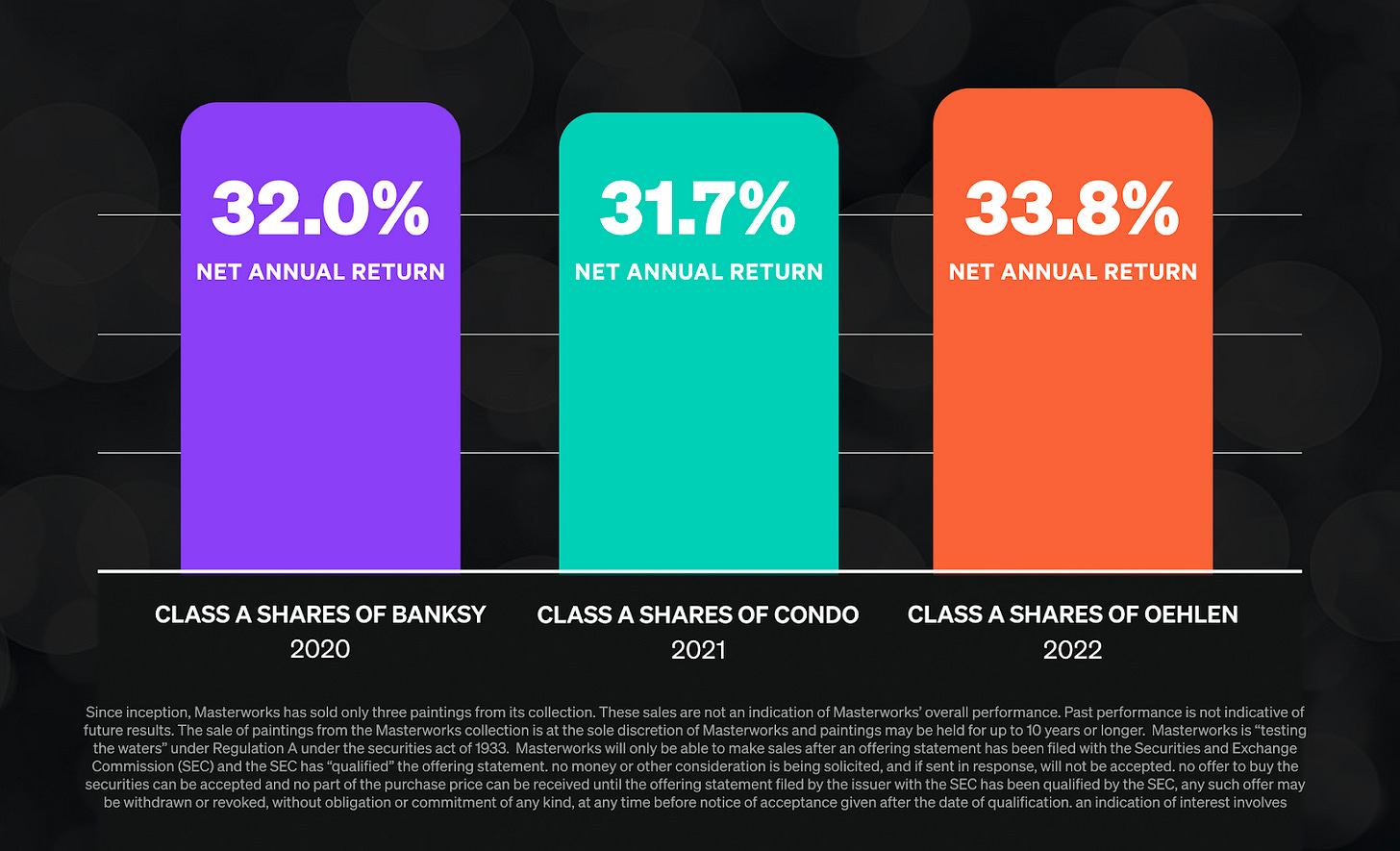 32.0%
NET ANNUAL RETURN

31.7%
NET ANNUAL RETURN

33.8%
NET ANNUAL RETURN

CLASS A SHARES OF BANKSY
2020

CLASS A SHARES OF CONDO
2021

CLASS A SHARES OF OEHLEN
2022

Since inception, Masterworks has sold only three paintings from its collection. These sales are not an indication of Masterworks' overall performance. Past performance is not indicative of future results. The sale of paintings from the Masterworks collection is at the sole discretion of Masterworks and paintings may be held for up to 10 years or longer. Masterworks is "testing the waters" under Regulation A under the securities act of 1933. Masterworks will only be able to make sales after an offering statement has been filed with the Securities and Exchange Commission (SEC) and the SEC has "qualified" the offering statement. no money or other consideration is being solicited, and if sent in response, will not be accepted. no offer to buy the securities can be accepted and no part of the purchase price can be received until the offering statement filed by the issuer with the SEC has been qualified by the SEC, any such offer may be withdrawn or revoked, without obligation or commitment of any kind, at any time before notice of acceptance given after the date of qualification. an indication of interest involves